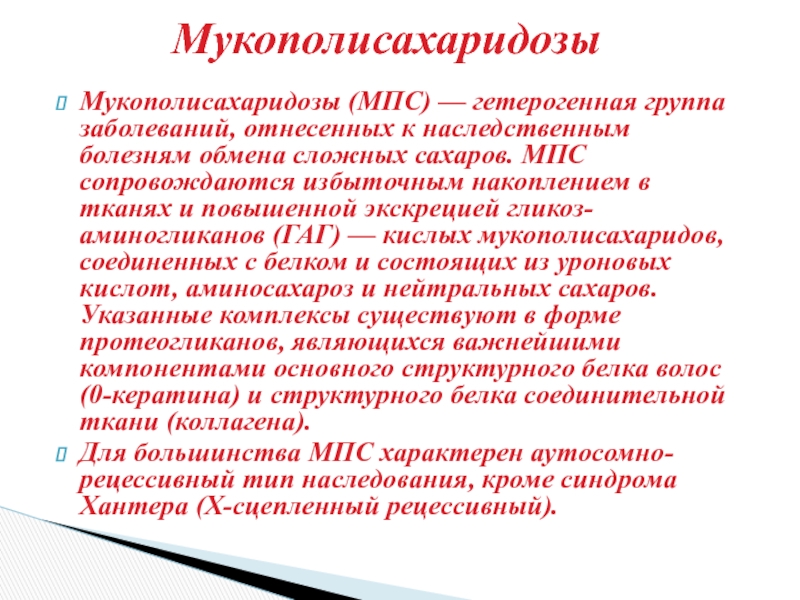 Мукополисахаридозы

Мукополисахаридозы (МПС) — гетерогенная группа заболеваний, отнесенных к наследственным болезням обмена сложных сахаров. МПС сопровождаются избыточным накоплением в тканях и повышенной экскрецией гликозаминогликанов (ГАГ) — кислых мукополисахаридов, соединенных с белком и состоящих из уроновых кислот, аминосахароз и нейтральных сахаров. Указанные комплексы существуют в форме протеогликанов, являющихся важнейшими компонентами основного структурного белка волос (0-кератина) и структурного белка соединительной ткани (коллагена).

Для большинства МПС характерен аутосомно-рецессивный тип наследования, кроме синдрома Хантера (Х-сцепленный рецессивный).